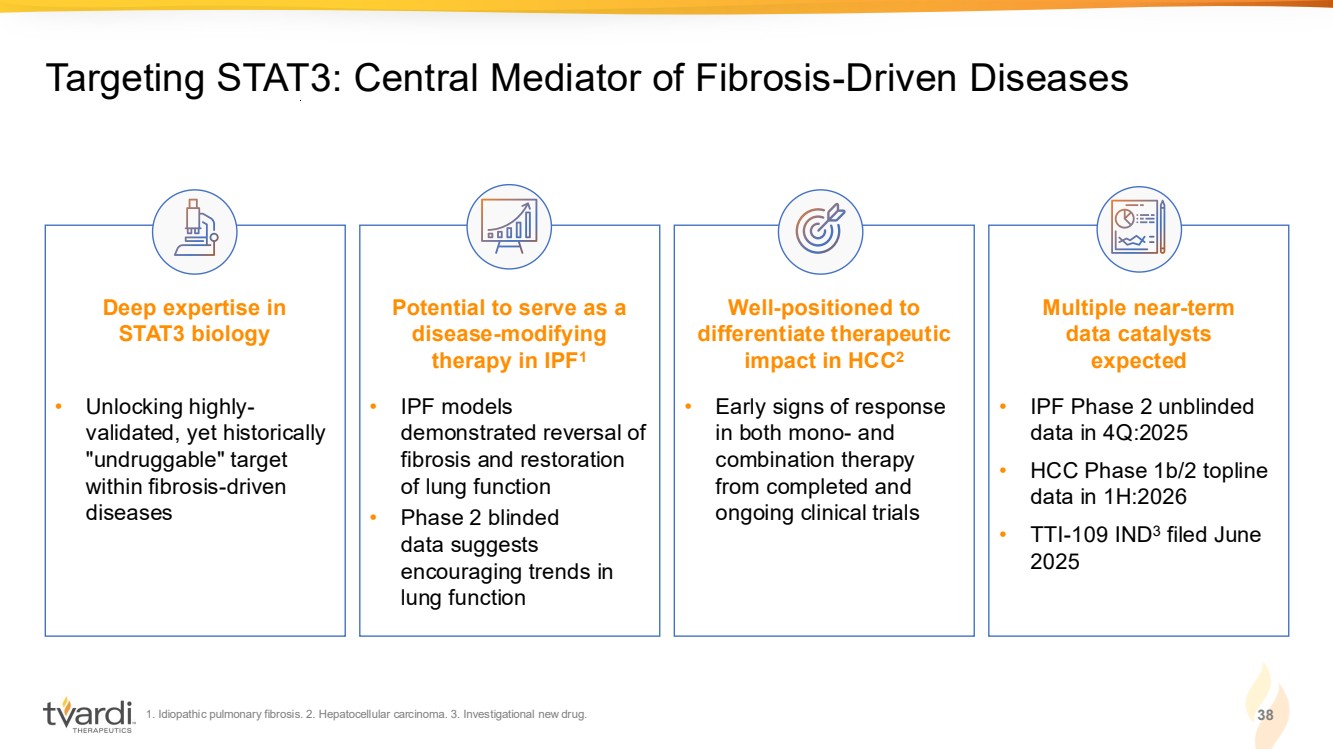 Targeting STAT3: Central Mediator of Fibrosis-Driven Diseases

Deep expertise in STAT3 biology

• Unlocking highly-validated, yet historically "undruggable" target within fibrosis-driven diseases

Potential to serve as a disease-modifying therapy in IPF$^1$

• IPF models demonstrated reversal of fibrosis and restoration of lung function
• Phase 2 blinded data suggests encouraging trends in lung function

Well-positioned to differentiate therapeutic impact in HCC$^2$

• Early signs of response in both mono- and combination therapy from completed and ongoing clinical trials

Multiple near-term data catalysts expected

• IPF Phase 2 unblinded data in 4Q:2025
• HCC Phase 1b/2 topline data in 1H:2026
• TTI-109 IND$^3$ filed June 2025

tvardi THERAPEUTICS

1. Idiopathic pulmonary fibrosis. 2. Hepatocellular carcinoma. 3. Investigational new drug.

38